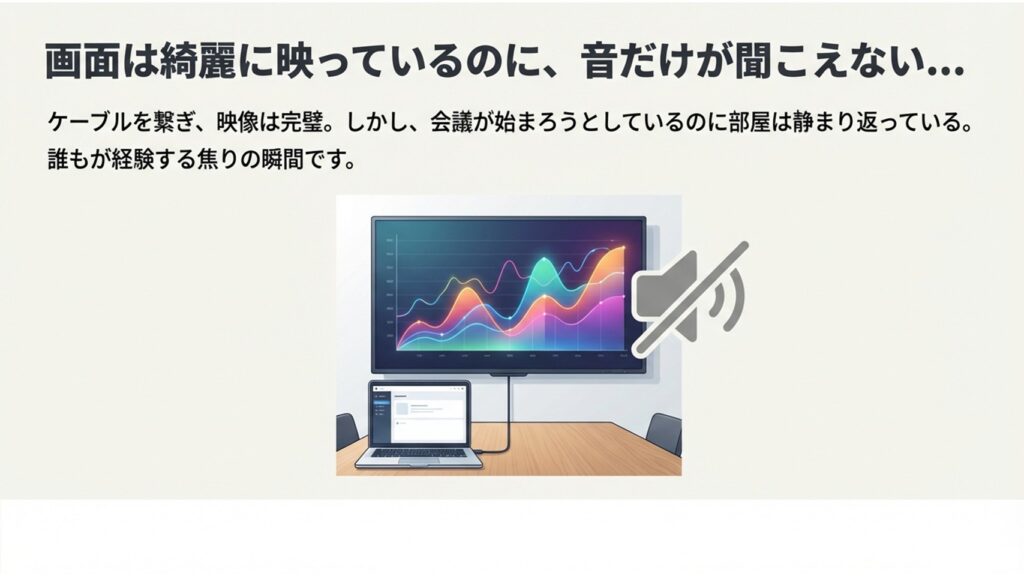 画面は綺麗に映っているのに、音だけが聞こえない…

ケーブルを繋ぎ、映像は完璧。しかし、会議が始まろうとしているのに部屋は静まり返っている。誰もが経験する焦りの瞬間です。